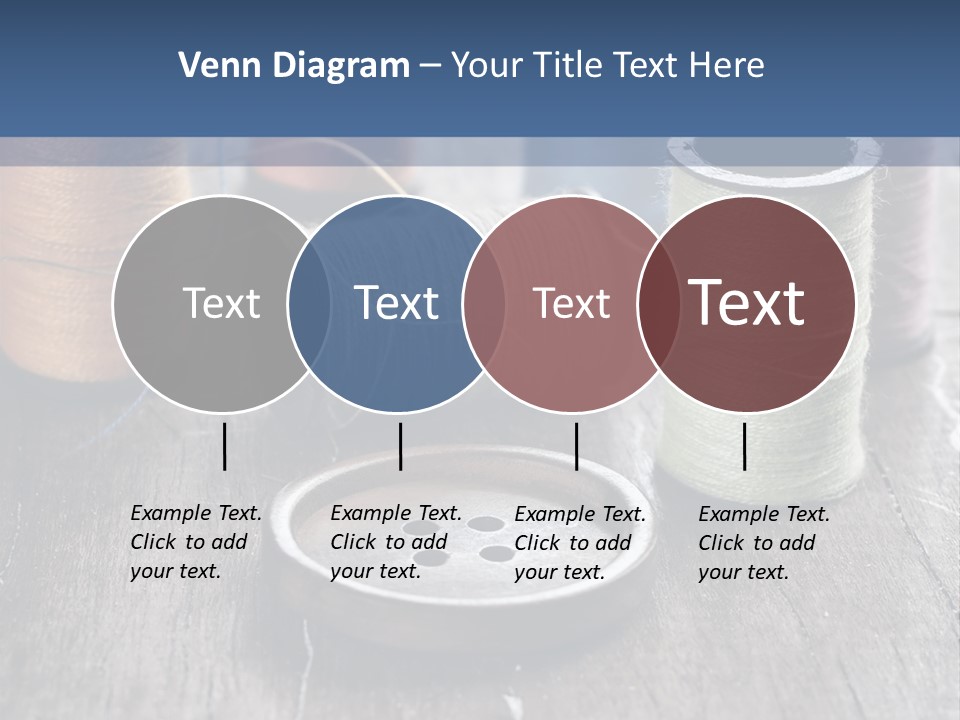 Venn Diagram – Your Title Text Here

Text

Text

Text

Text

Example Text. Click to add your text.

Example Text. Click to add your text.

Example Text. Click to add your text.

Example Text. Click to add your text.